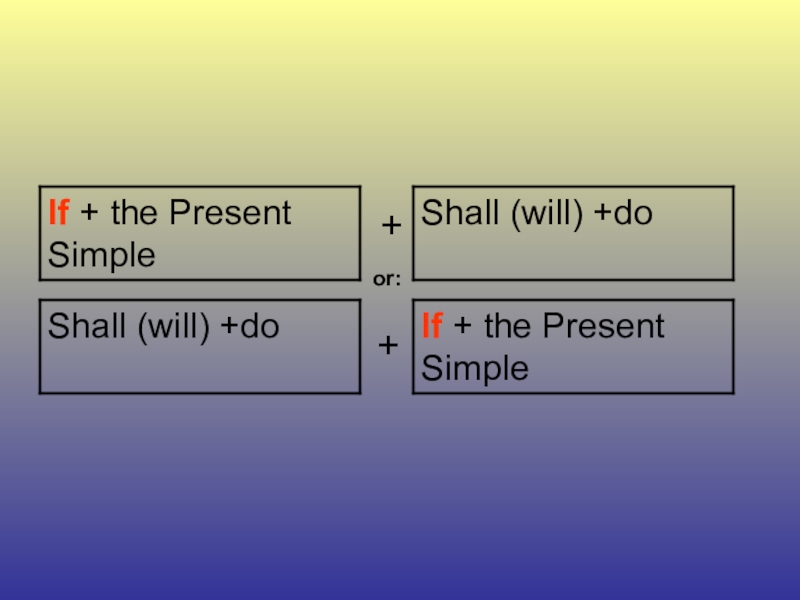 If + the Present Simple

+

Shall (will) +do

or:

Shall (will) +do

+

If + the Present Simple